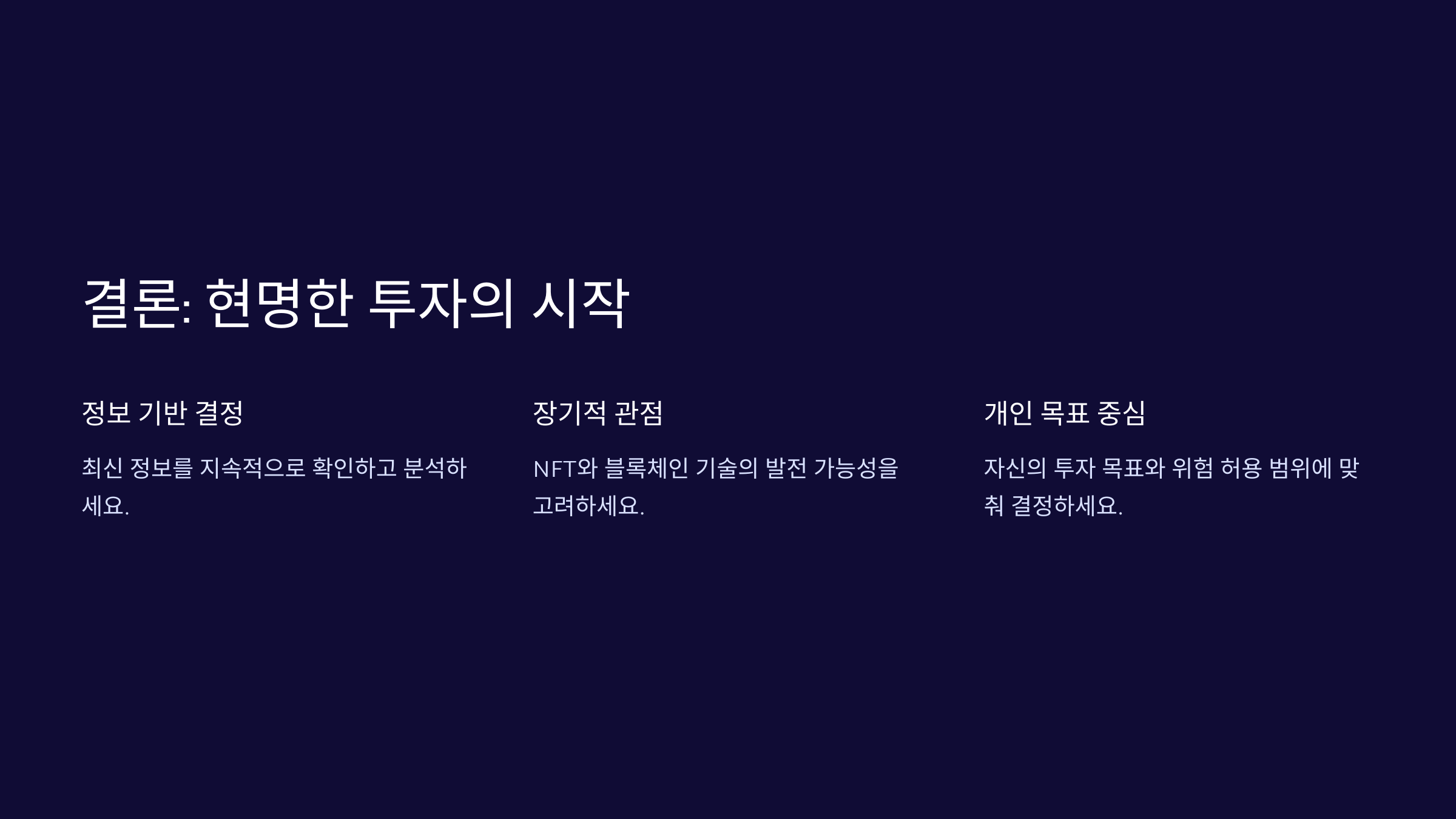 결론: 현명한 투자의 시작

정보 기반 결정

최신 정보를 지속적으로 확인하고 분석하세요.

장기적 관점

NFT와 블록체인 기술의 발전 가능성을 고려하세요.

개인 목표 중심

자신의 투자 목표와 위험 허용 범위에 맞춰 결정하세요.